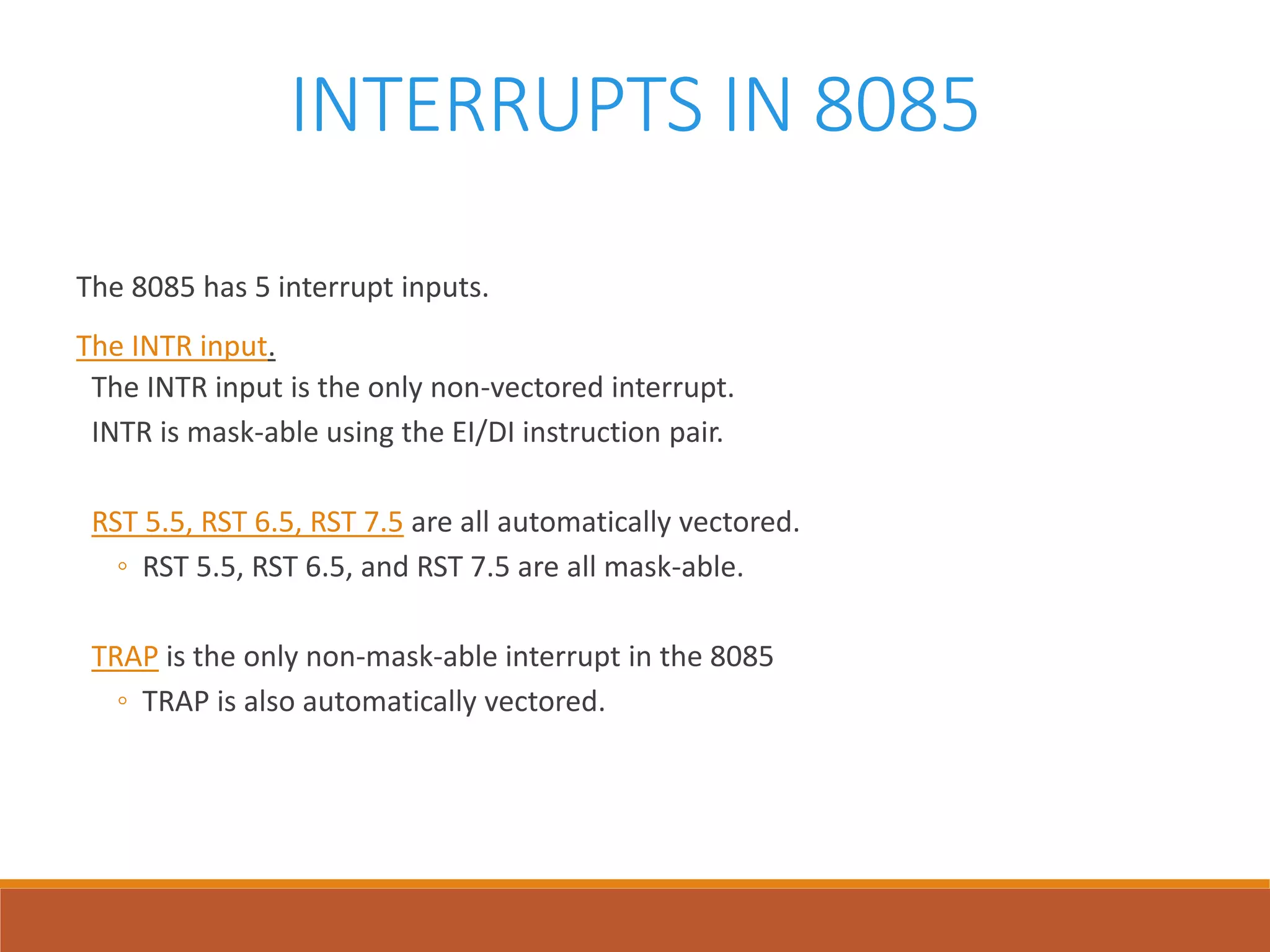 INTERRUPTS IN 8085

The 8085 has 5 interrupt inputs.

The INTR input.

The INTR input is the only non-vectored interrupt.

INTR is mask-able using the EI/DI instruction pair.

RST 5.5, RST 6.5, RST 7.5 are all automatically vectored.

◦ RST 5.5, RST 6.5, and RST 7.5 are all mask-able.

TRAP is the only non-mask-able interrupt in the 8085

◦ TRAP is also automatically vectored.